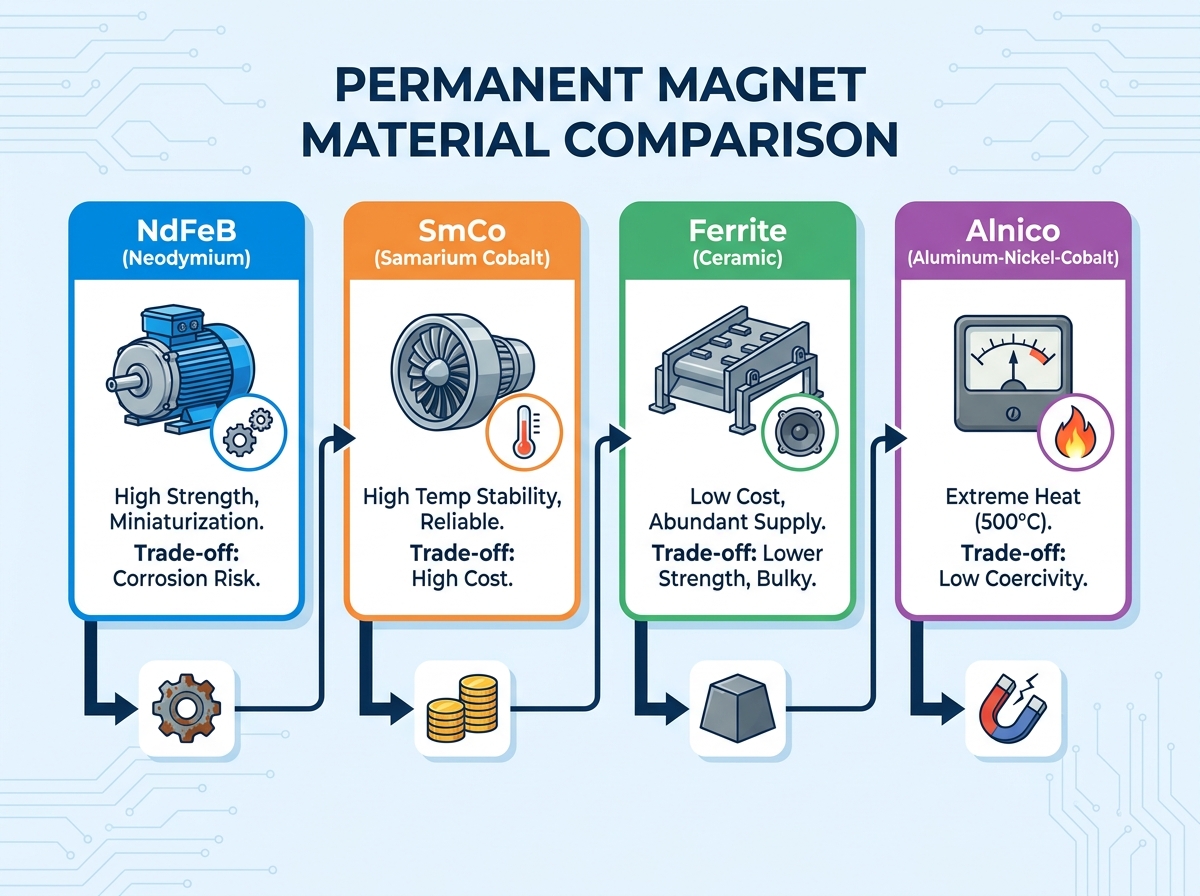 PERMANENT MAGNET MATERIAL COMPARISON

NdFeB
(Neodymium)

High Strength, Miniaturization.
Trade-off: Corrosion Risk.

SmCo
(Samarium Cobalt)

High Temp Stability, Reliable.
Trade-off: High Cost.

Ferrite
(Ceramic)

Low Cost, Abundant Supply.
Trade-off: Lower Strength, Bulky.

Alnico
(Aluminum-Nickel-Cobalt)

Extreme Heat (500°C).
Trade-off: Low Coercivity.